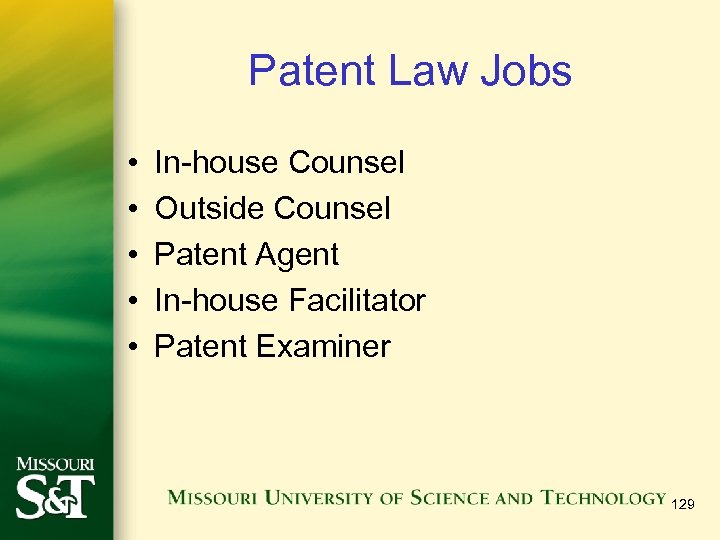 Patent Law Jobs

• In-house Counsel
• Outside Counsel
• Patent Agent
• In-house Facilitator
• Patent Examiner

MISSOURI
S&T

MISSOURI UNIVERSITY OF SCIENCE AND TECHNOLOGY

129